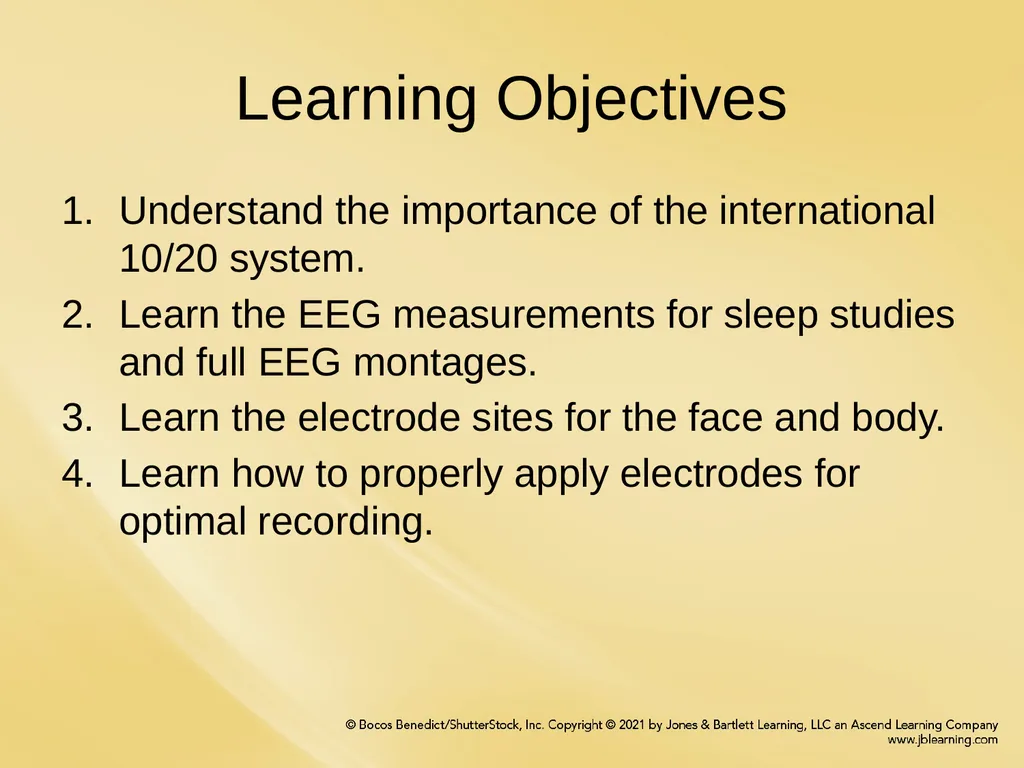 Learning Objectives

1. Understand the importance of the international 10/20 system.
2. Learn the EEG measurements for sleep studies and full EEG montages.
3. Learn the electrode sites for the face and body.
4. Learn how to properly apply electrodes for optimal recording.

© Bocos Benedict/ShutterStock, Inc. Copyright © 2021 by Jones & Bartlett Learning, LLC an Ascend Learning Company
www.jblearning.com